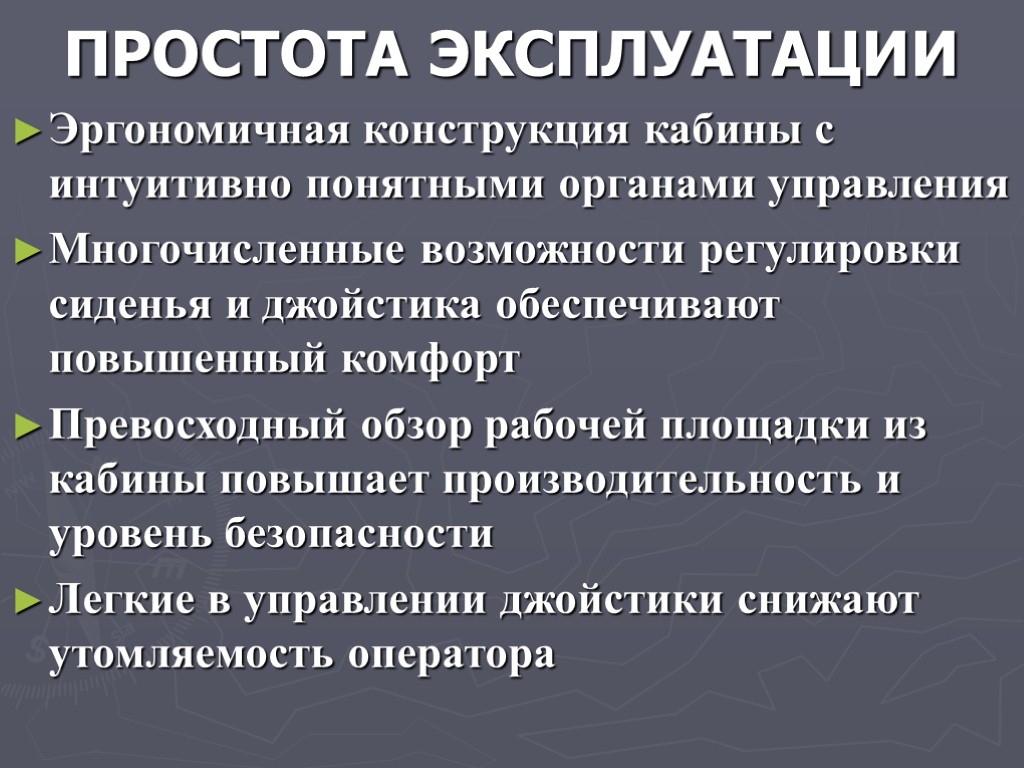 ПРОСТОТА ЭКСПЛУАТАЦИИ

►Эргономичная конструкция кабины с интуитивно понятными органами управления

►Многочисленные возможности регулировки сиденья и джойстика обеспечивают повышенный комфорт

►Превосходный обзор рабочей площадки из кабины повышает производительность и уровень безопасности

►Легкие в управлении джойстики снижают утомляемость оператора